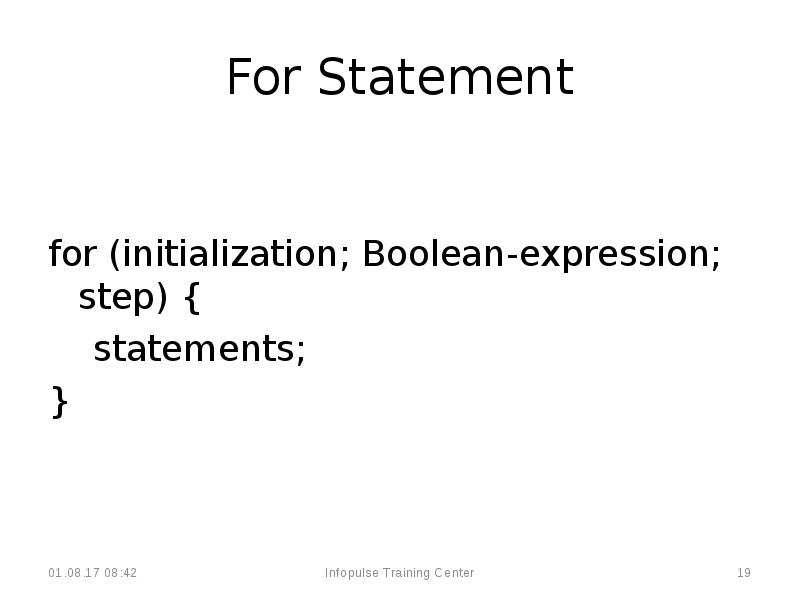 For Statement

for (initialization; Boolean-expression; step) {
statements;
}

01.08.17 08:42 Infopulse Training Center 19